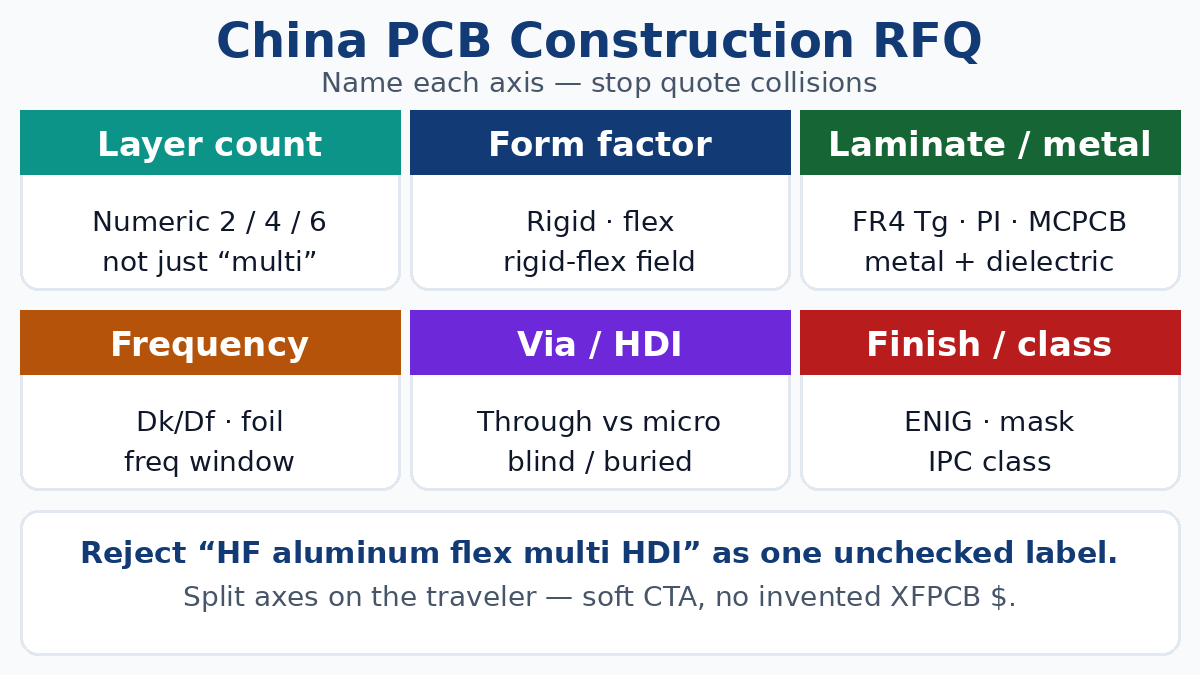 China PCB Construction RFQ
Name each axis — stop quote collisions

Layer count

Numeric 2 / 4 / 6
not just "multi"

Form factor

Rigid · flex
rigid-flex field

Laminate / metal

FR4 Tg · PI · MCPCB
metal + dielectric

Frequency

Dk/Df · foil
freq window

Via / HDI

Through vs micro
blind / buried

Finish / class

ENIG · mask
IPC class

Reject "HF aluminum flex multi HDI" as one unchecked label.

Split axes on the traveler — soft CTA, no invented XFPCB $.